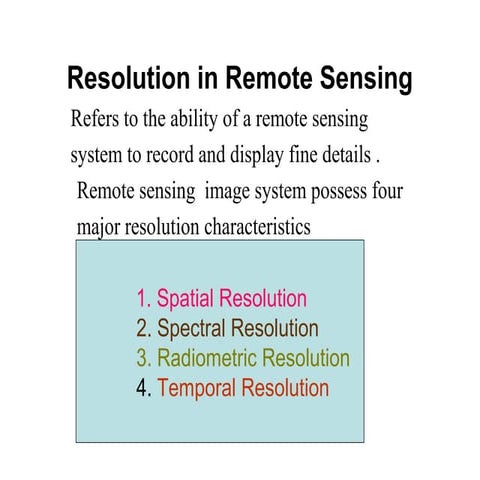 Resolution in Remote Sensing

Refers to the ability of a remote sensing system to record and display fine details .

Remote sensing image system possess four major resolution characteristics

1. Spatial Resolution
2. Spectral Resolution
3. Radiometric Resolution
4. Temporal Resolution